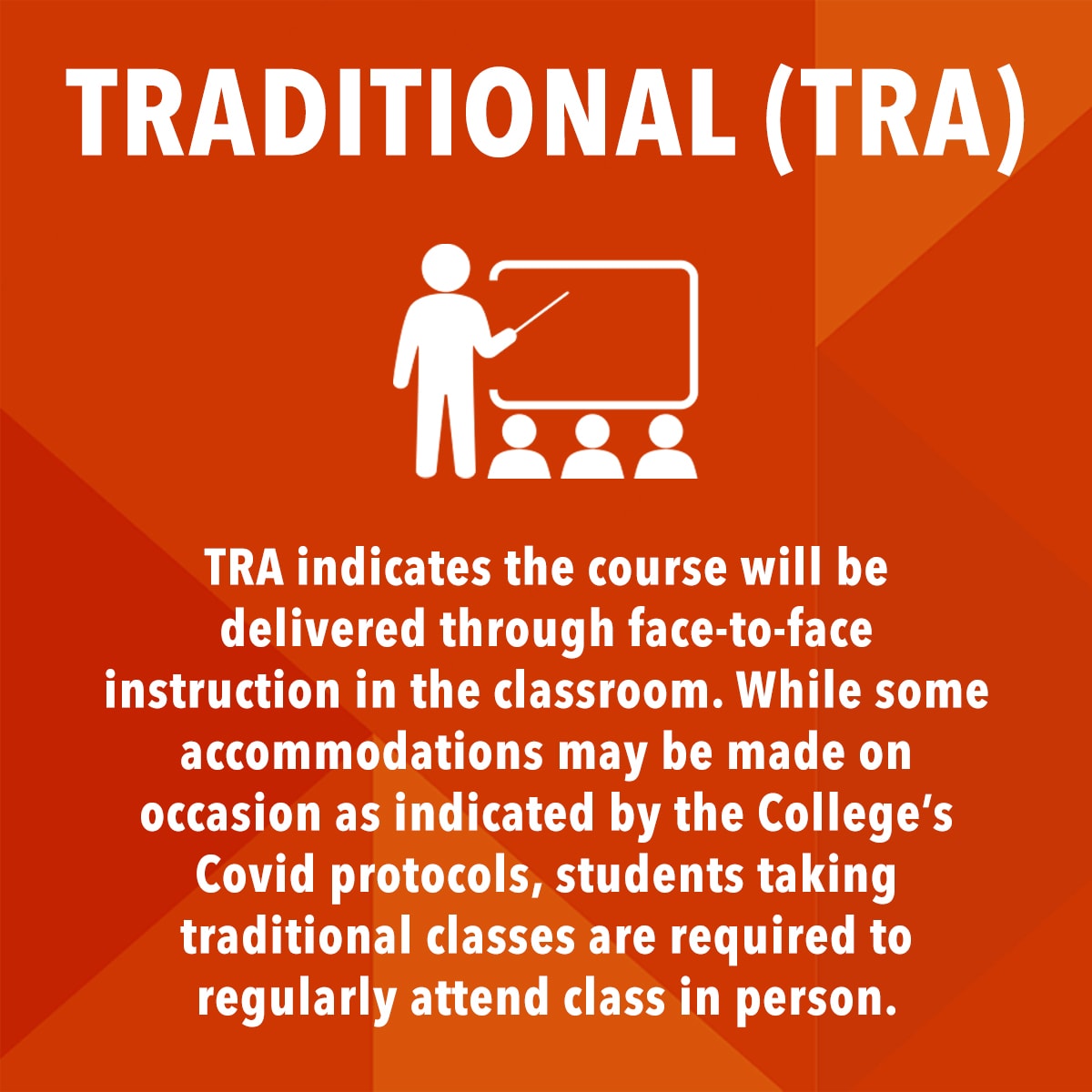 TRADITIONAL (TRA)

TRA indicates the course will be delivered through face-to-face instruction in the classroom. While some accommodations may be made on occasion as indicated by the College's Covid protocols, students taking traditional classes are required to regularly attend class in person.